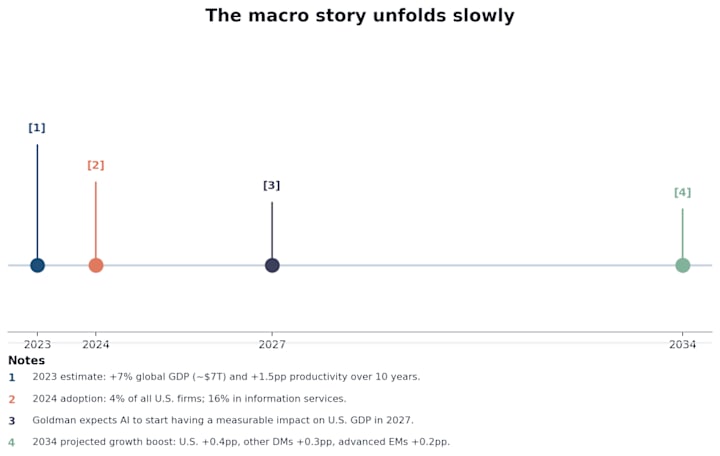 The macro story unfolds slowly

[1]

[2]

[3]

[4]

2023 2024 2027 2034

Notes

1 2023 estimate: +7% global GDP (~$7T) and +1.5pp productivity over 10 years.

2 2024 adoption: 4% of all U.S. firms; 16% in information services.

3 Goldman expects AI to start having a measurable impact on U.S. GDP in 2027.

4 2034 projected growth boost: U.S. +0.4pp, other DMs +0.3pp, advanced EMs +0.2pp.